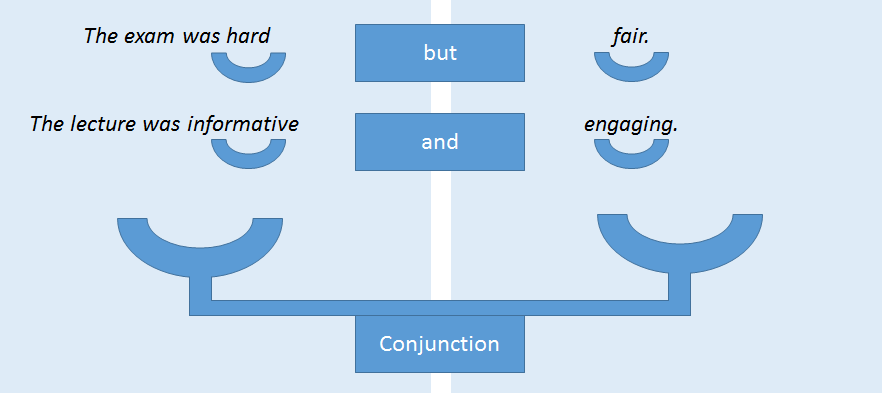 The exam was hard

but

fair.

The lecture was informative

and

engaging.

Conjunction